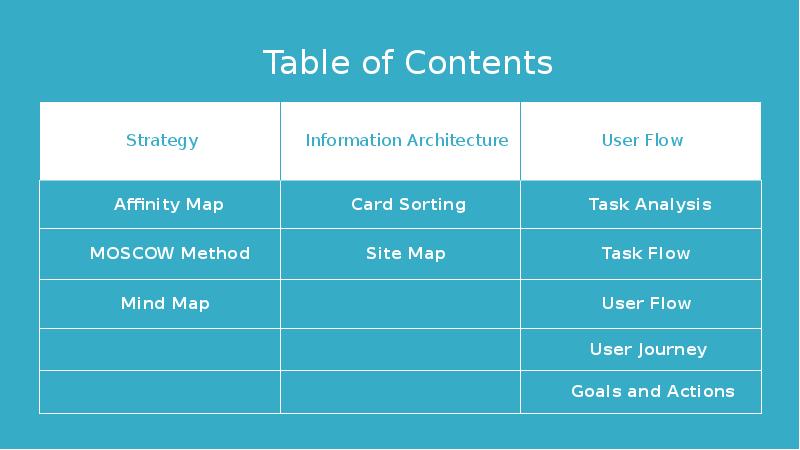 Table of Contents

| Strategy | Information Architecture | User Flow |
|---|---|---|
| Affinity Map | Card Sorting | Task Analysis |
| MOSCOW Method | Site Map | Task Flow |
| Mind Map | | User Flow |
| | | User Journey |
| | | Goals and Actions |